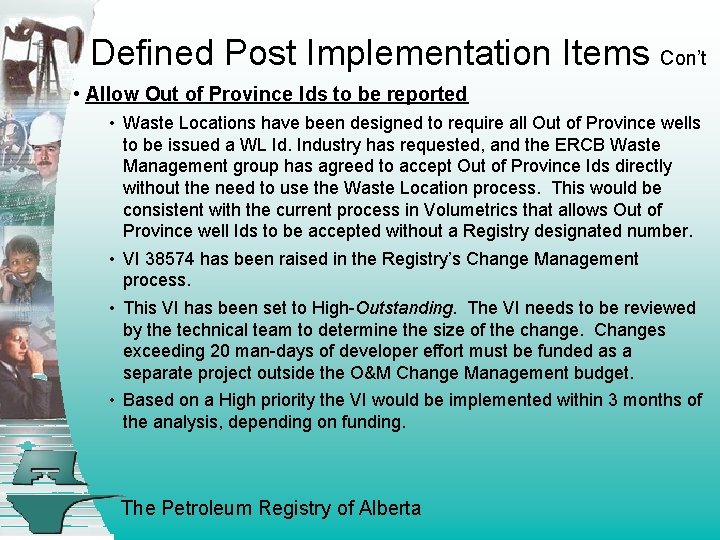 Defined Post Implementation Items Con't

• Allow Out of Province Ids to be reported

• Waste Locations have been designed to require all Out of Province wells to be issued a WL Id. Industry has requested, and the ERCB Waste Management group has agreed to accept Out of Province Ids directly without the need to use the Waste Location process. This would be consistent with the current process in Volumetrics that allows Out of Province well Ids to be accepted without a Registry designated number.

• VI 38574 has been raised in the Registry's Change Management process.

• This VI has been set to High-Outstanding. The VI needs to be reviewed by the technical team to determine the size of the change. Changes exceeding 20 man-days of developer effort must be funded as a separate project outside the O&M Change Management budget.

• Based on a High priority the VI would be implemented within 3 months of the analysis, depending on funding.

The Petroleum Registry of Alberta